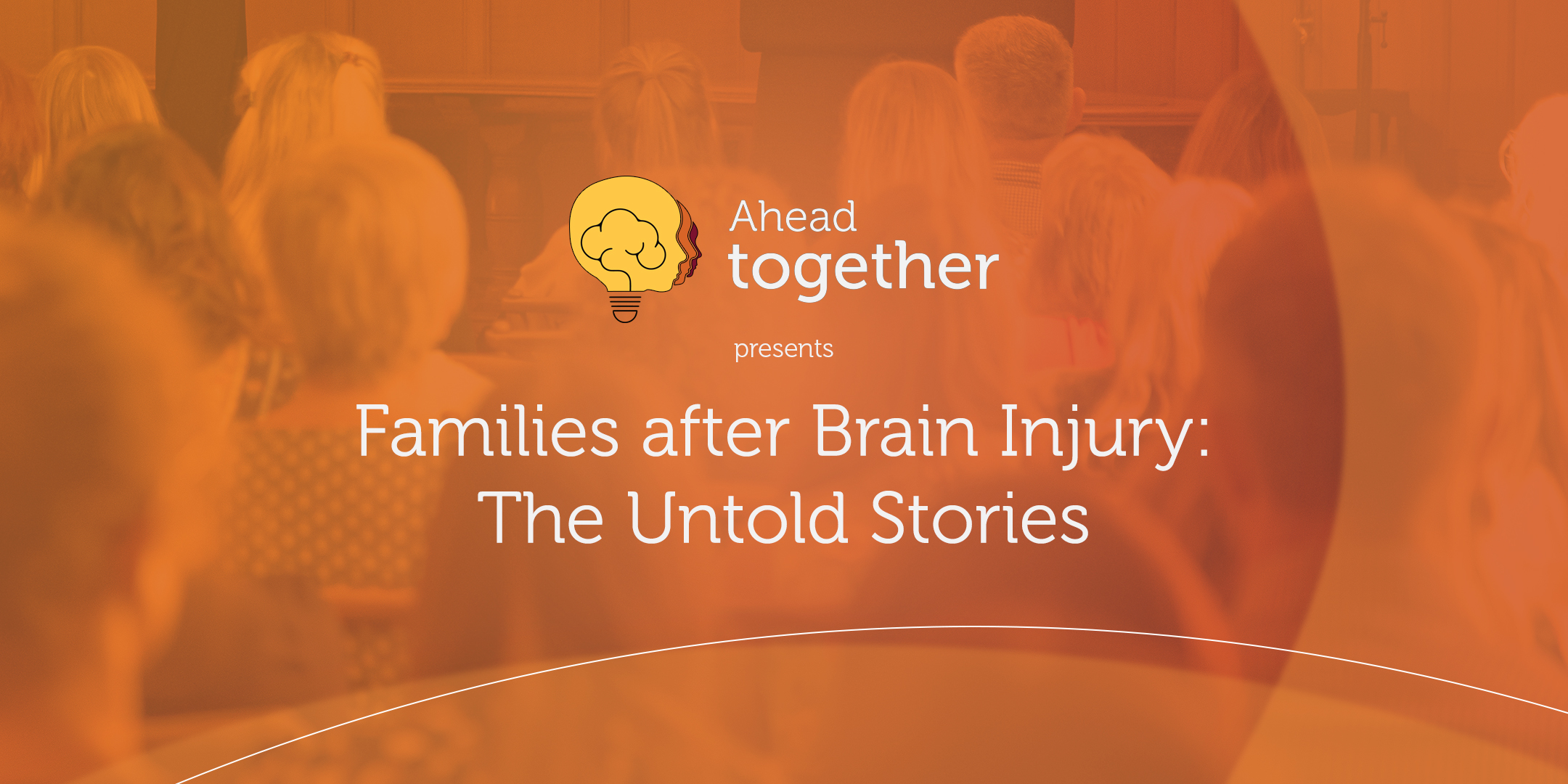 Ahead together

presents

Families after Brain Injury: The Untold Stories